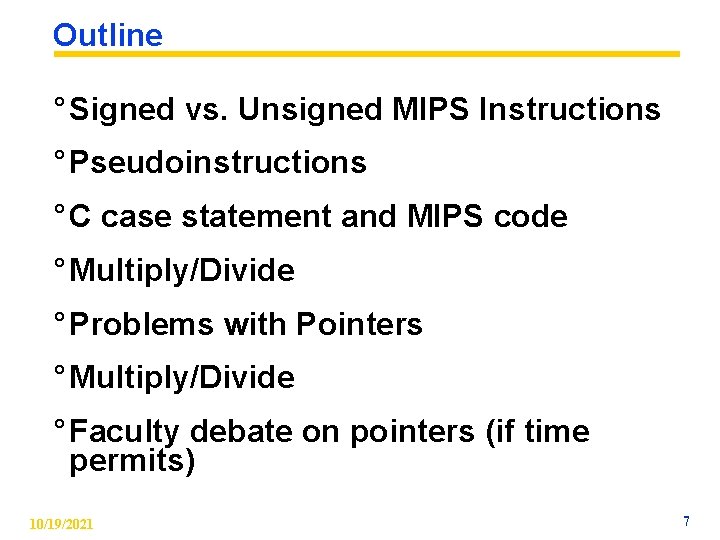 Outline

° Signed vs. Unsigned MIPS Instructions

° Pseudoinstructions

° C case statement and MIPS code

° Multiply/Divide

° Problems with Pointers

° Multiply/Divide

° Faculty debate on pointers (if time permits)

10/19/2021

7